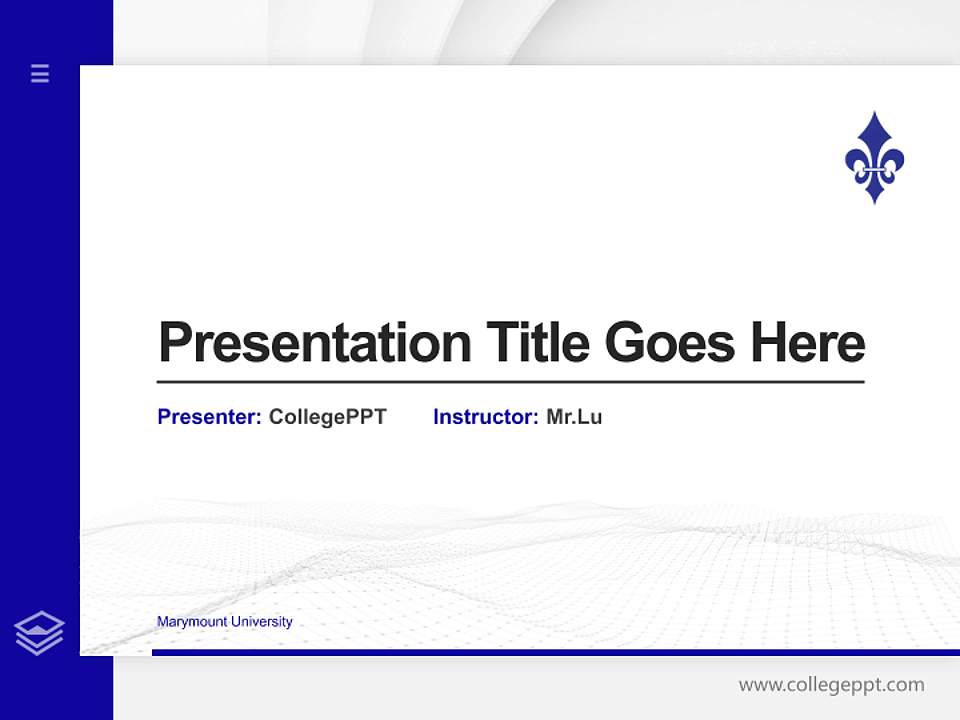 Presentation Title Goes Here

Presenter: CollegePPT Instructor: Mr.Lu

Marymount University

www.collegeppt.com